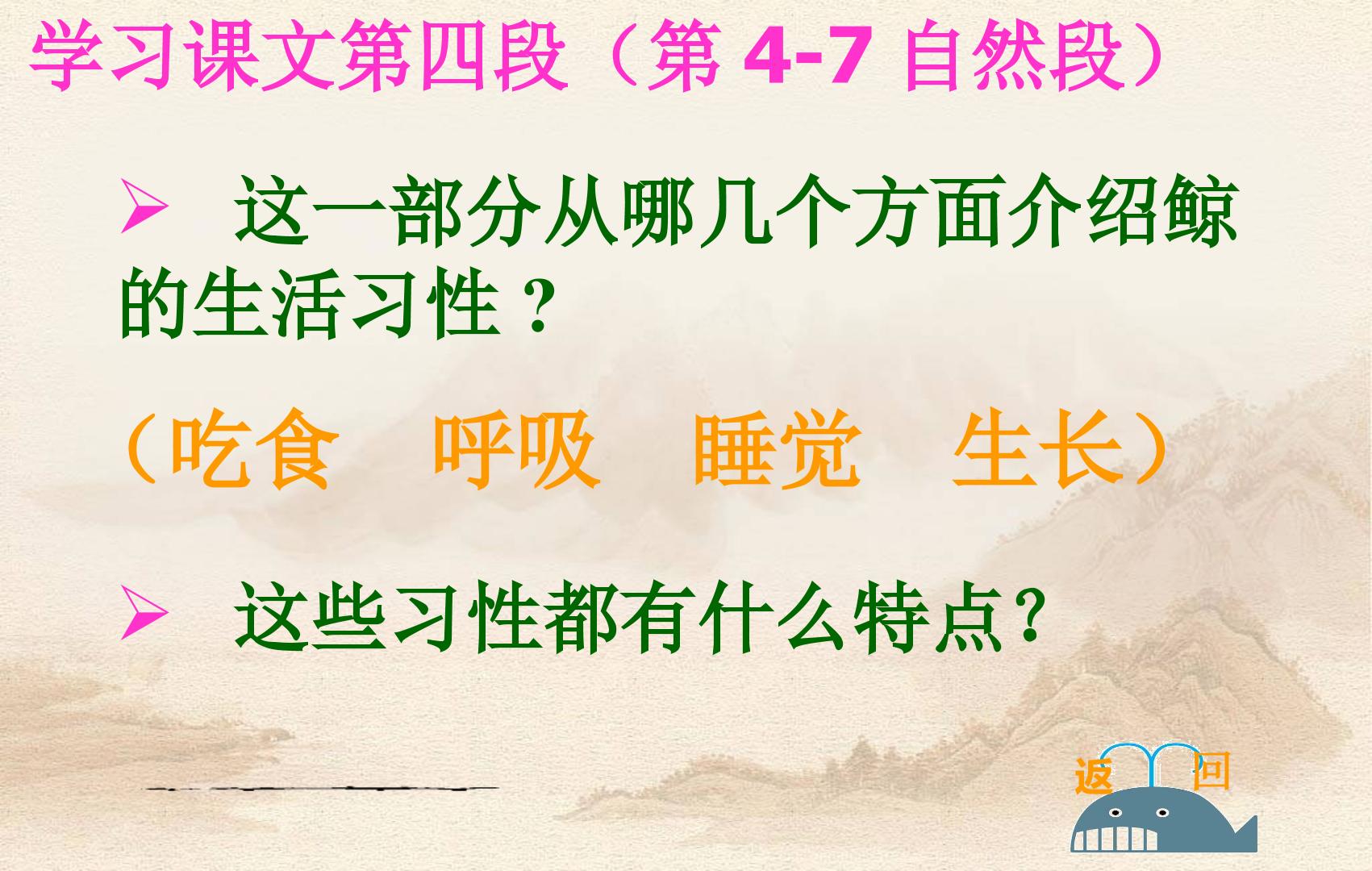 学习课文第四段（第4-7自然段）

➢ 这一部分从哪几个方面介绍鲸的生活习性？

（吃食 呼吸 睡觉 生长）

➢ 这些习性都有什么特点?

返 回